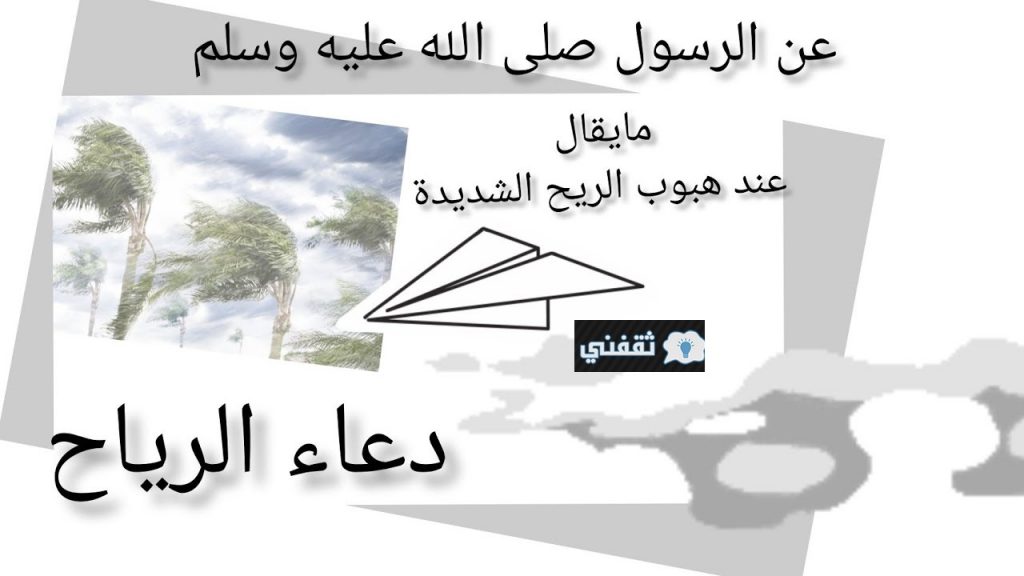 عن الرسول صلى الله عليه وسلم

مايقال
عند هبوب الريح الشديدة

ثقفني

دعاء الرياح